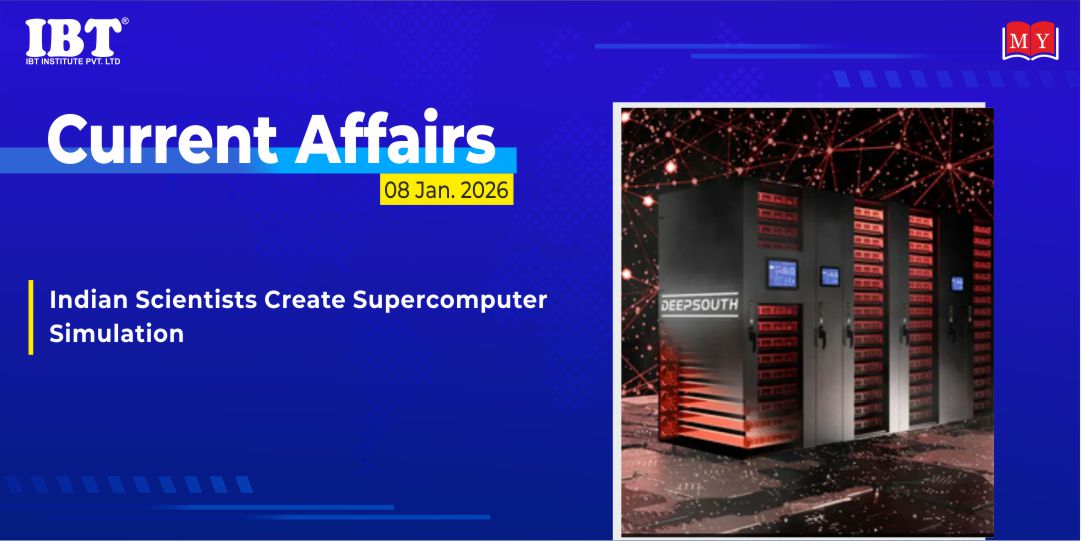 IBT®
IBT INSTITUTE PVT. LTD

MY

Current Affairs
08 Jan. 2026

Indian Scientists Create Supercomputer Simulation

DEEPSOUTH